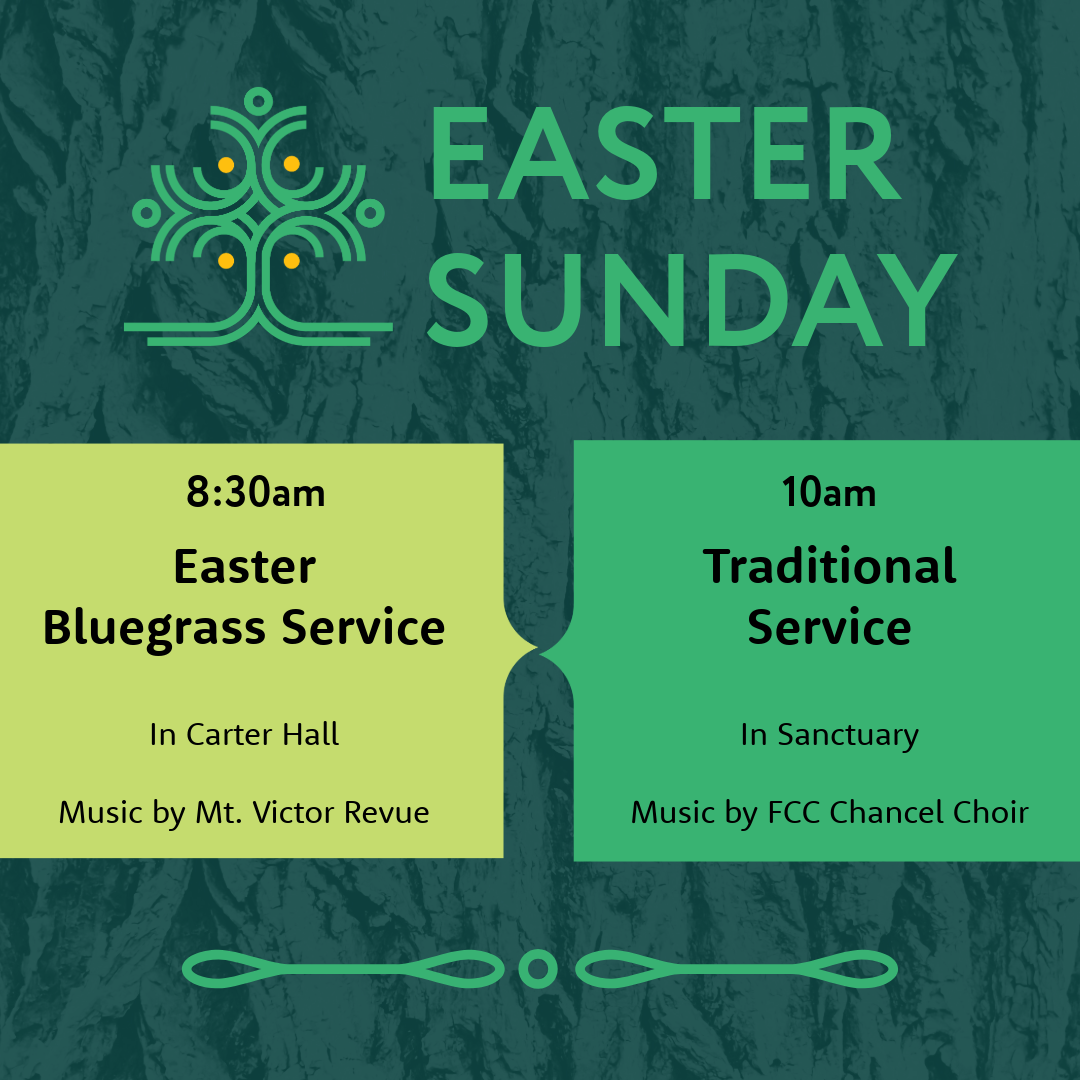 EASTER SUNDAY

8:30am

Easter Bluegrass Service

In Carter Hall

Music by Mt. Victor Revue

10am

Traditional Service

In Sanctuary

Music by FCC Chancel Choir